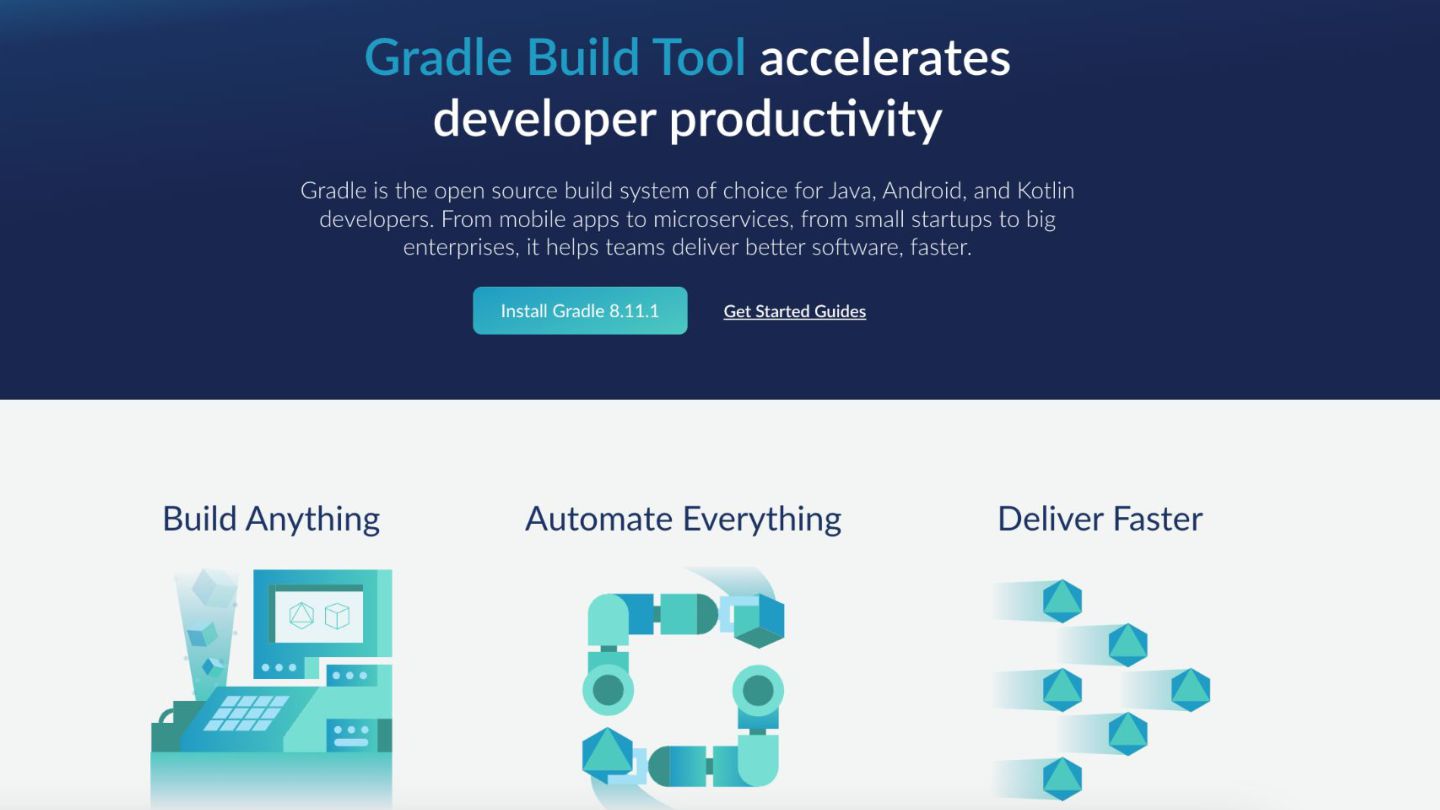 Gradle Build Tool accelerates developer productivity

Gradle is the open source build system of choice for Java, Android, and Kotlin developers. From mobile apps to microservices, from small startups to big enterprises, it helps teams deliver better software, faster.

Install Gradle 8.11.1

Get Started Guides

Build Anything

Automate Everything

Deliver Faster